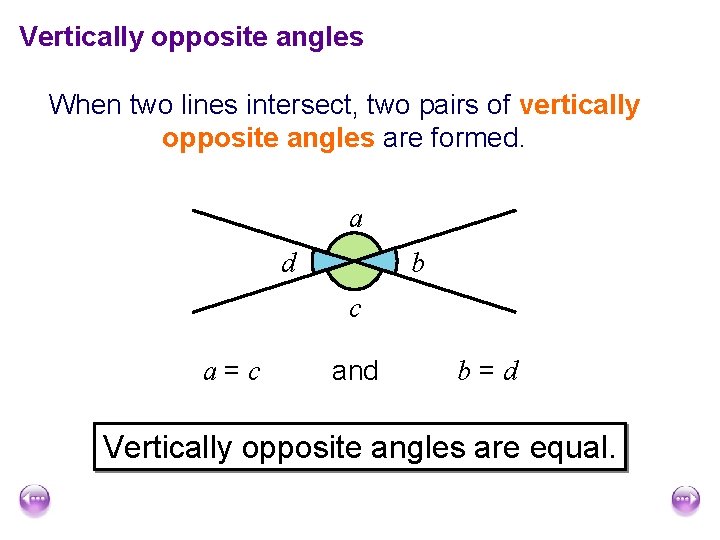 Vertically opposite angles

When two lines intersect, two pairs of vertically opposite angles are formed.

$a$

$d$

$b$

$c$

$a = c$ and $b = d$

Vertically opposite angles are equal.